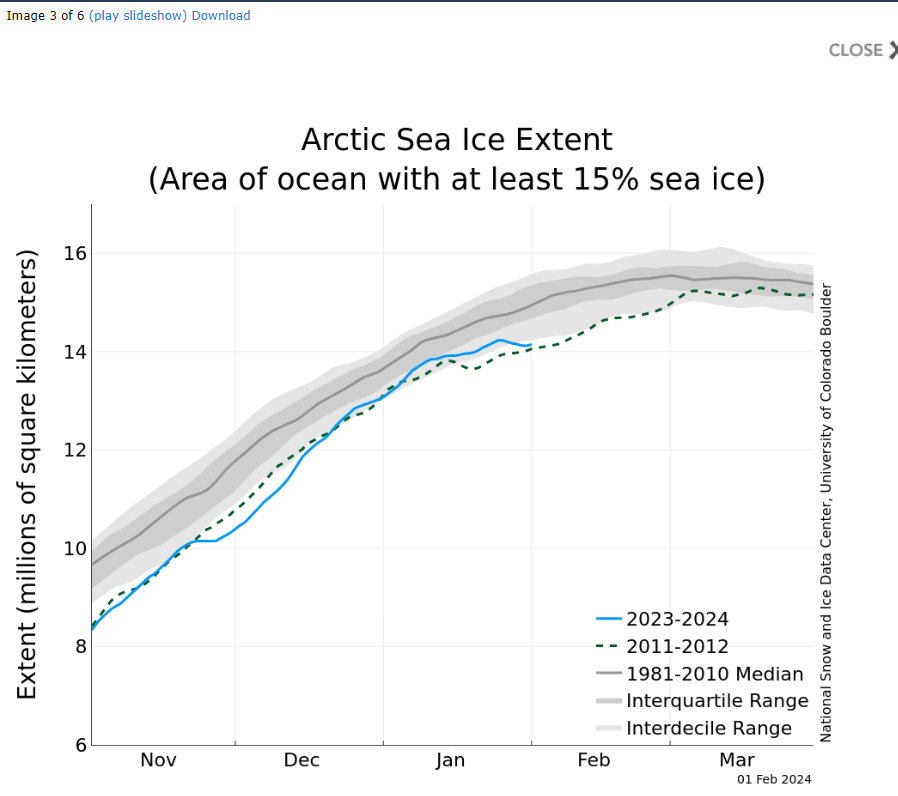 Image 3 of 6 (play slideshow) Download

CLOSE

Arctic Sea Ice Extent
(Area of ocean with at least 15% sea ice)

Extent (millions of square kilometers)

16
14
12
10
8
6

Nov
Dec
Jan
Feb
Mar

2023-2024
2011-2012
1981-2010 Median
Interquartile Range
Interdecile Range

National Snow and Ice Data Center, University of Colorado Boulder

01 Feb 2024